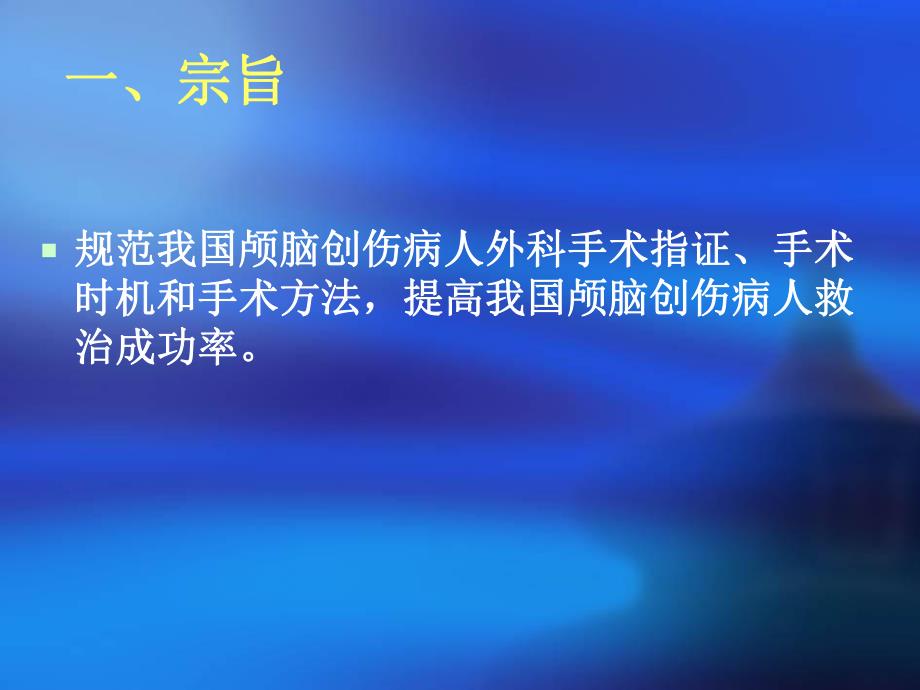 一、宗旨

规范我国颅脑创伤病人外科手术指证、手术时机和手术方法，提高我国颅脑创伤病人救治成功率。